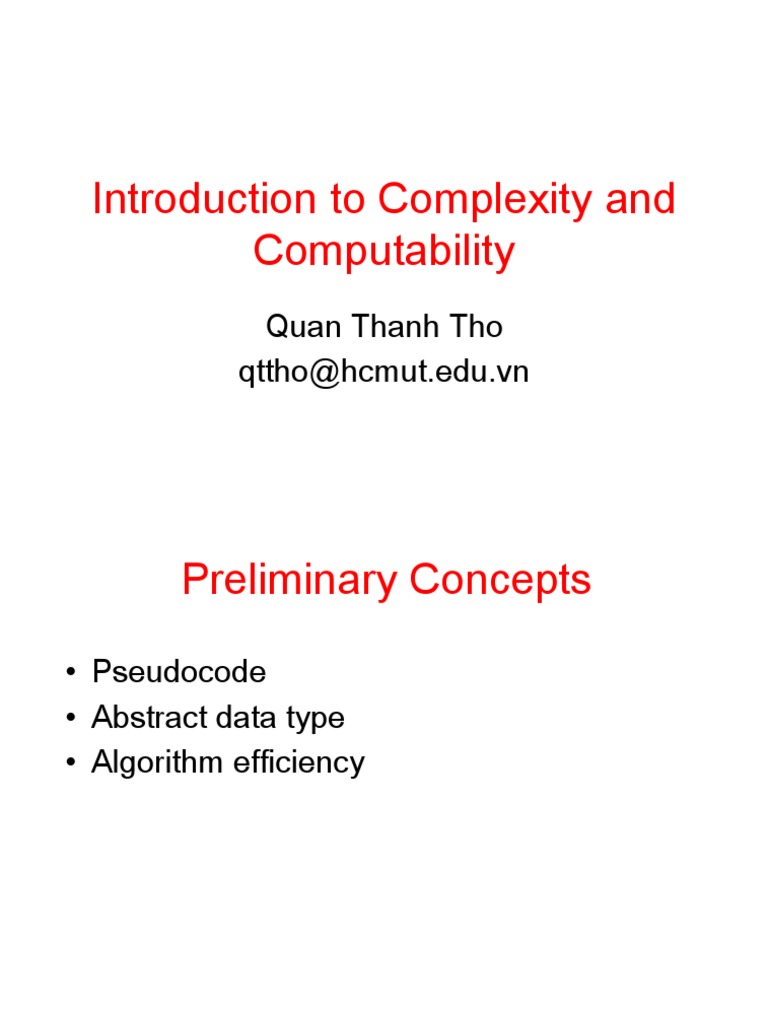 Introduction to Complexity and Computability

Quan Thanh Tho
qttho@hcmut.edu.vn

Preliminary Concepts

• Pseudocode
• Abstract data type
• Algorithm efficiency